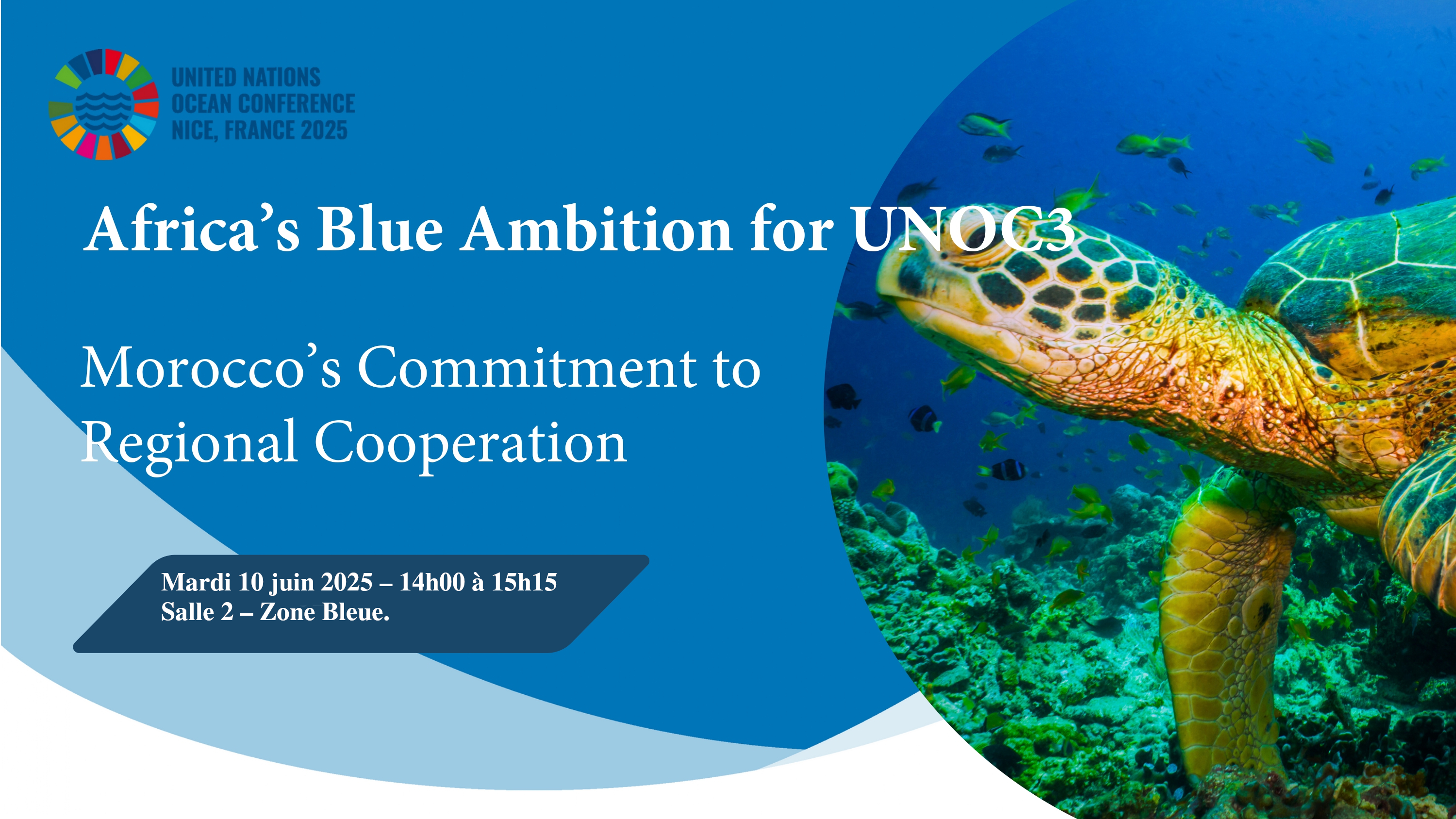 UNITED NATIONS
OCEAN CONFERENCE
NICE, FRANCE 2025

Africa's Blue Ambition for UNOC3

Morocco's Commitment to Regional Cooperation

Mardi 10 juin 2025 – 14h00 à 15h15
Salle 2 – Zone Bleue.